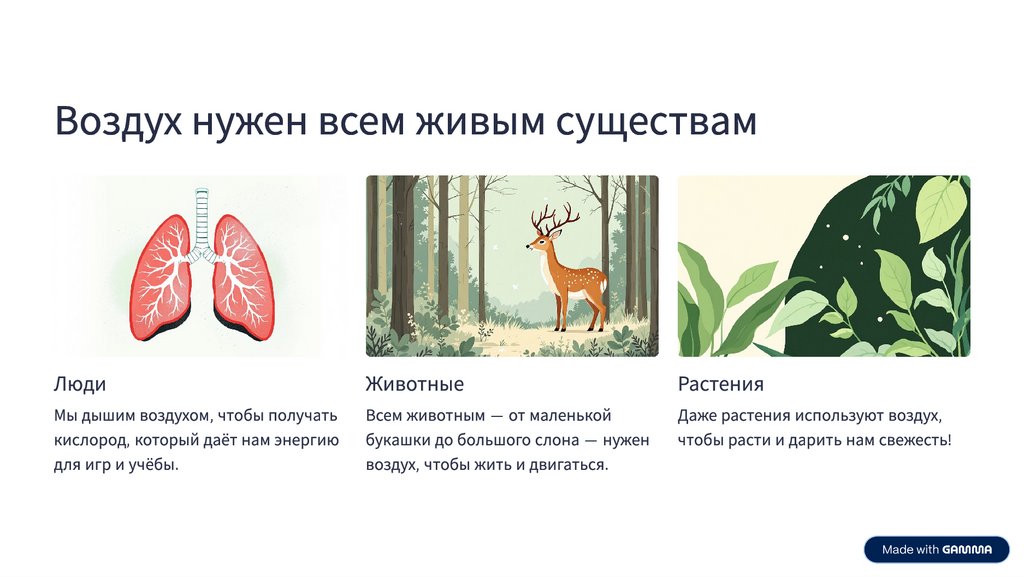 Воздух нужен всем живым существам

Люди

Мы дышим воздухом, чтобы получать кислород, который даёт нам энергию для игр и учёбы.

Животные

Всем животным — от маленькой букашки до большого слона — нужен воздух, чтобы жить и двигаться.

Растения

Даже растения используют воздух, чтобы расти и дарить нам свежесть!

Made with GAMMA